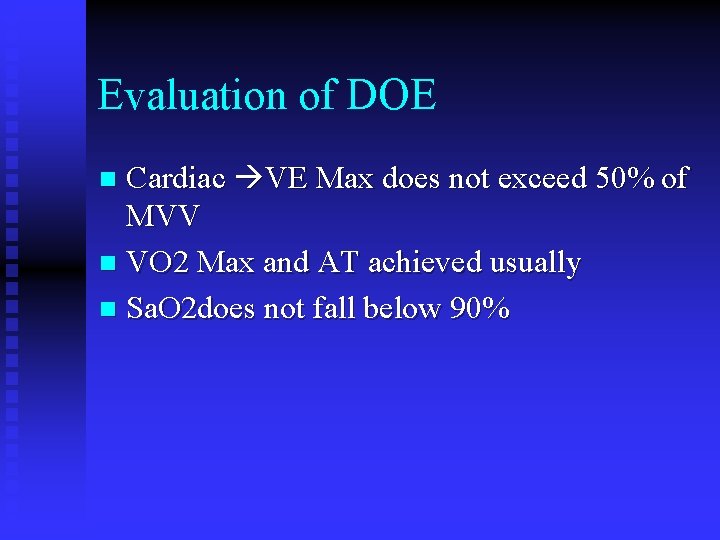 Evaluation of DOE

■ Cardiac →VE Max does not exceed 50% of MVV
■ VO2 Max and AT achieved usually
■ SaO2does not fall below 90%